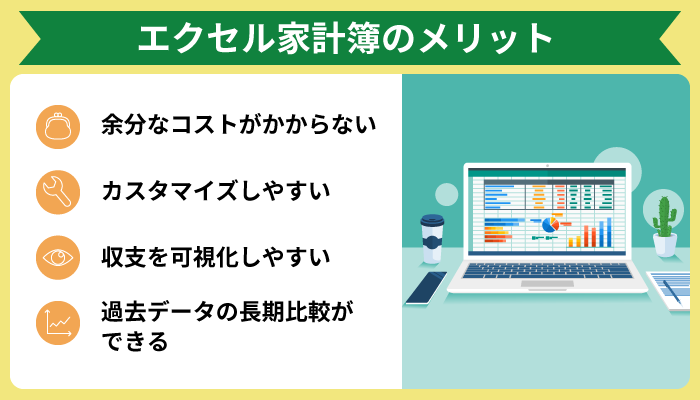 エクセル家計簿のメリット

余分なコストがかからない

カスタマイズしやすい

収支を可視化しやすい

過去データの長期比較ができる